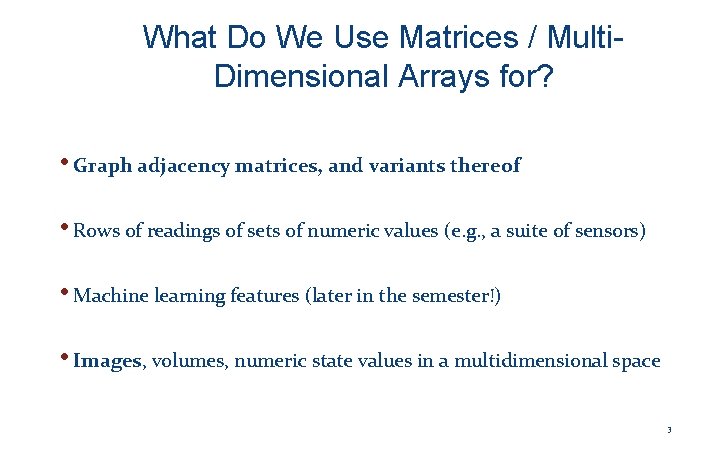 What Do We Use Matrices / Multi-Dimensional Arrays for?

• Graph adjacency matrices, and variants thereof

• Rows of readings of sets of numeric values (e.g., a suite of sensors)

• Machine learning features (later in the semester!)

• Images, volumes, numeric state values in a multidimensional space

3